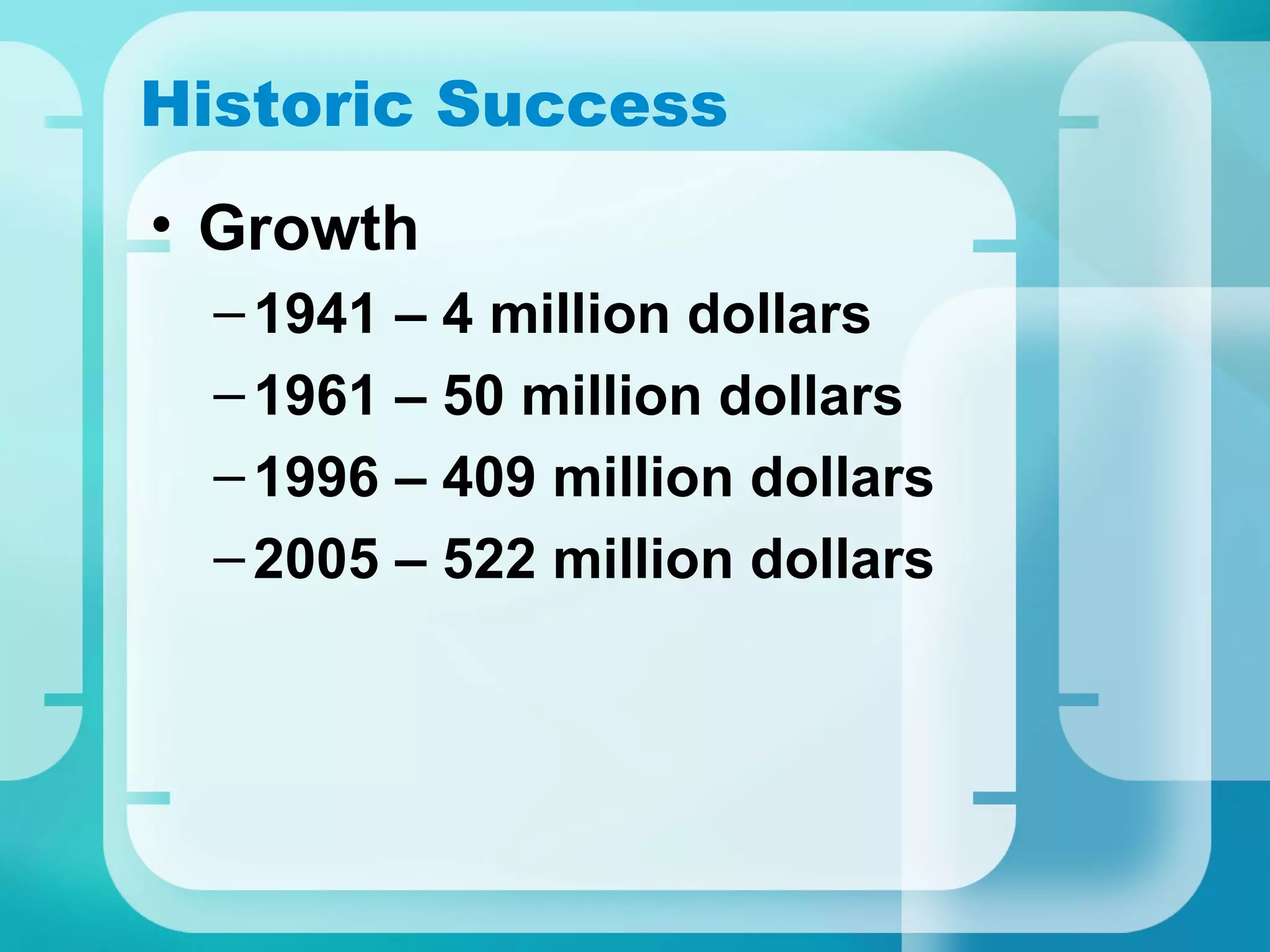 Historic Success

• Growth
– 1941 – 4 million dollars
– 1961 – 50 million dollars
– 1996 – 409 million dollars
– 2005 – 522 million dollars